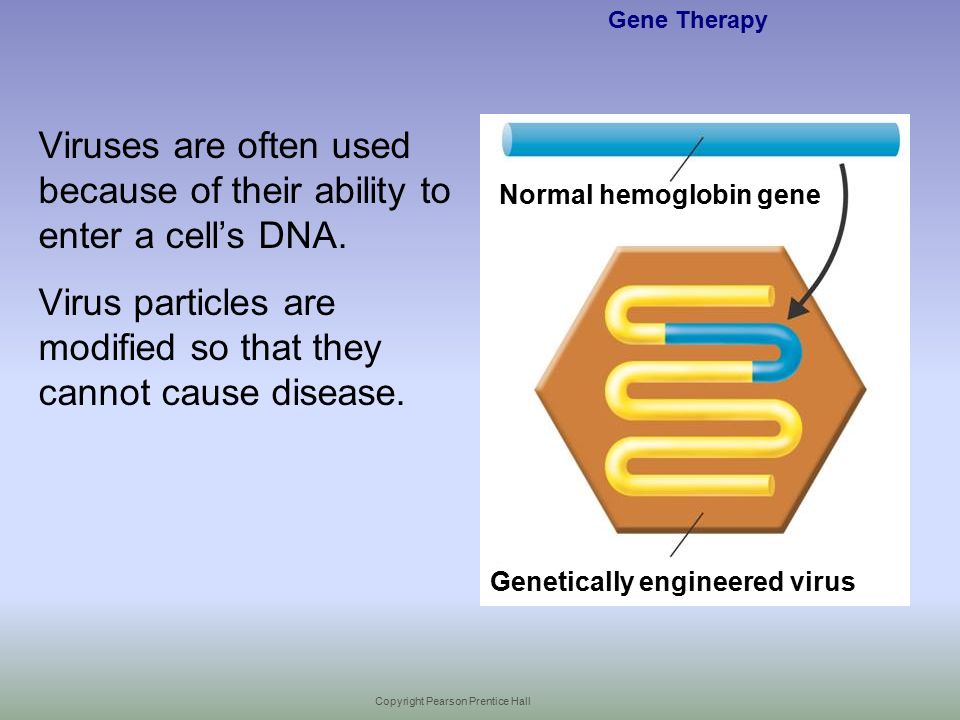 Gene Therapy

Viruses are often used because of their ability to enter a cell's DNA.

Virus particles are modified so that they cannot cause disease.

Normal hemoglobin gene

Genetically engineered virus

Copyright Pearson Prentice Hall